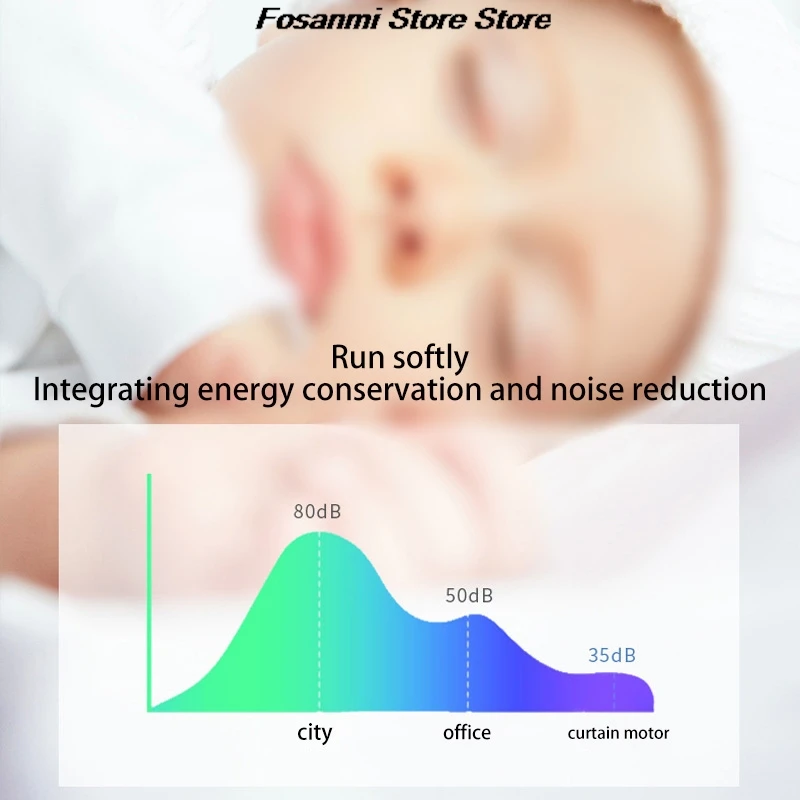 Fosanmi Store Store

Run softly
Integrating energy conservation and noise reduction

80dB

50dB

35dB

city
office
curtain motor